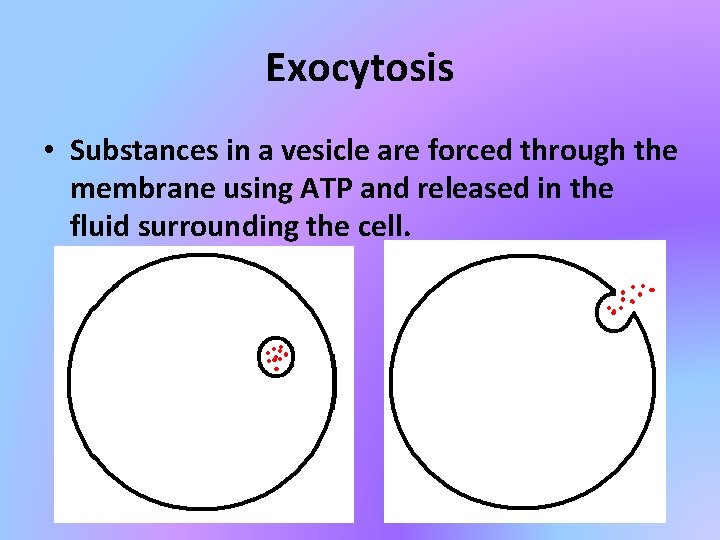 Exocytosis

• Substances in a vesicle are forced through the membrane using ATP and released in the fluid surrounding the cell.